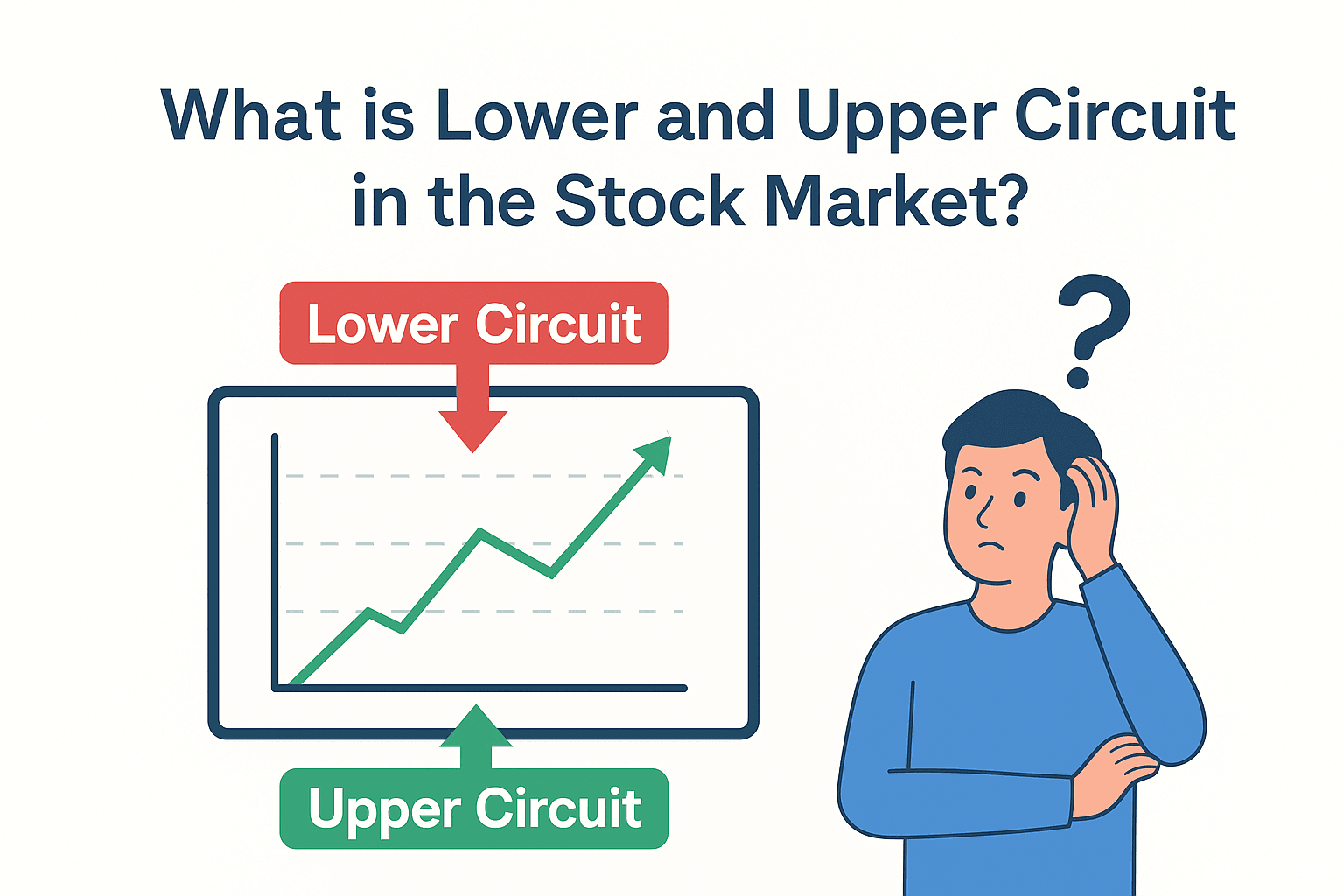 What is Lower and Upper Circuit in the Stock Market?

Lower Circuit

Upper Circuit

?